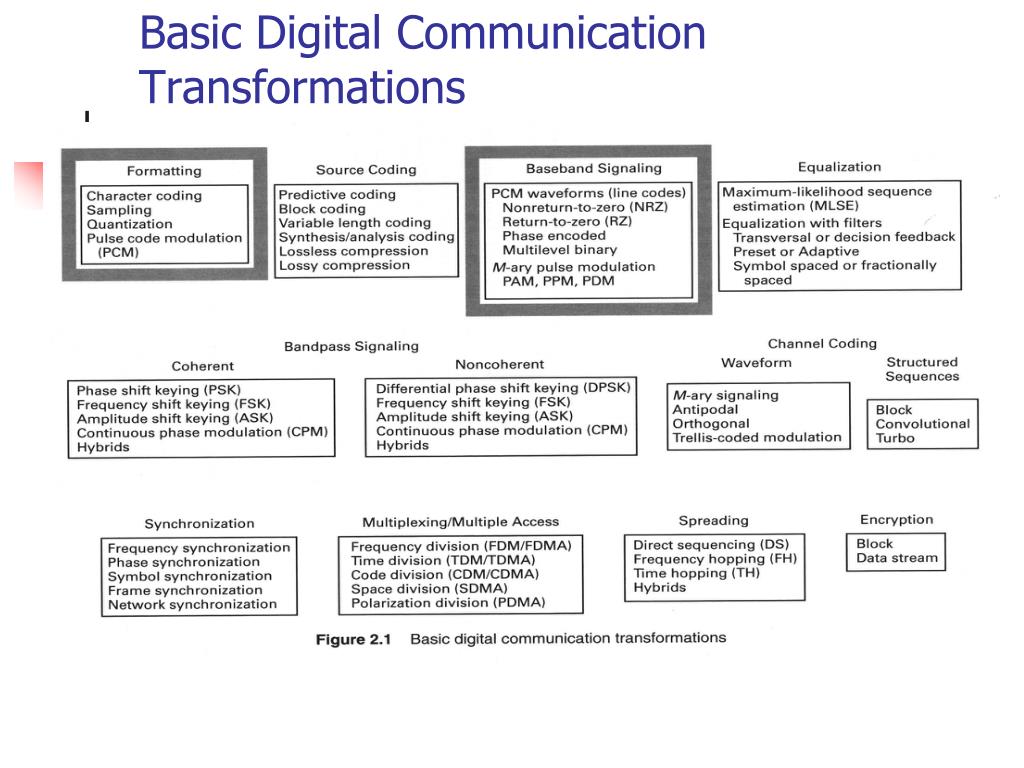 Basic Digital Communication Transformations

Formatting
Character coding
Sampling
Quantization
Pulse code modulation (PCM)

Source Coding
Predictive coding
Block coding
Variable length coding
Synthesis/analysis coding
Lossless compression
Lossy compression

Baseband Signaling
PCM waveforms (line codes)
Nonreturn-to-zero (NRZ)
Return-to-zero (RZ)
Phase encoded
Multilevel binary
M-ary pulse modulation
PAM, PPM, PDM

Equalization
Maximum-likelihood sequence estimation (MLSE)
Equalization with filters
Transversal or decision feedback
Preset or Adaptive
Symbol spaced or fractionally spaced

Bandpass Signaling

Coherent
Phase shift keying (PSK)
Frequency shift keying (FSK)
Amplitude shift keying (ASK)
Continuous phase modulation (CPM)
Hybrids

Noncoherent
Differential phase shift keying (DPSK)
Frequency shift keying (FSK)
Amplitude shift keying (ASK)
Continuous phase modulation (CPM)
Hybrids

Channel Coding

Waveform
M-ary signaling
Antipodal
Orthogonal
Trellis-coded modulation

Structured Sequences
Block
Convolutional
Turbo

Synchronization
Frequency synchronization
Phase synchronization
Symbol synchronization
Frame synchronization
Network synchronization

Multiplexing/Multiple Access
Frequency division (FDM/FDMA)
Time division (TDM/TDMA)
Code division (CDM/CDMA)
Space division (SDMA)
Polarization division (PDMA)

Spreading
Direct sequencing (DS)
Frequency hopping (FH)
Time hopping (TH)
Hybrids

Encryption
Block
Data stream

Figure 2.1 Basic digital communication transformations